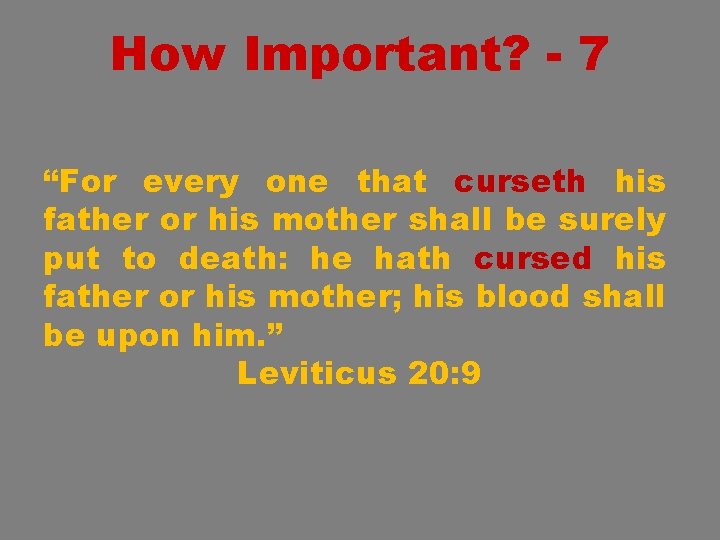 How Important? - 7

“For every one that curseth his father or his mother shall be surely put to death: he hath cursed his father or his mother; his blood shall be upon him.”

Leviticus 20:9